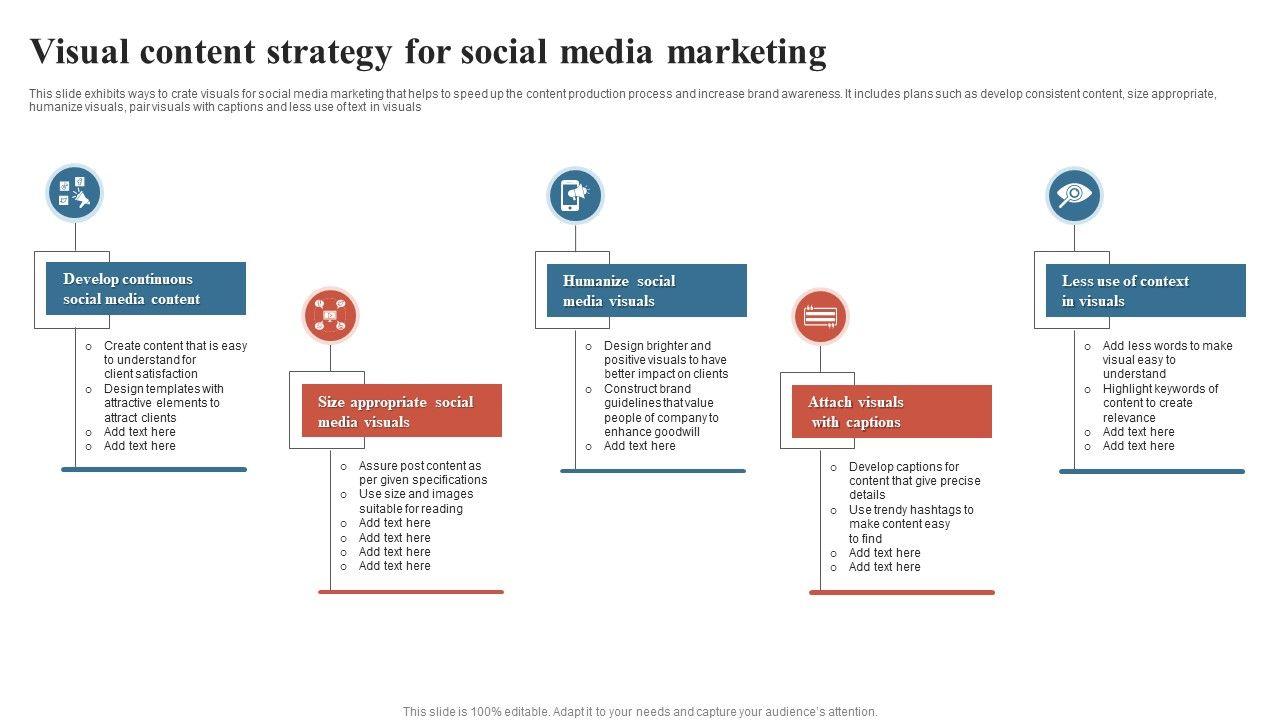 Visual content strategy for social media marketing

This slide exhibits ways to crate visuals for social media marketing that helps to speed up the content production process and increase brand awareness. It includes plans such as develop consistent content, size appropriate, humanize visuals, pair visuals with captions and less use of text in visuals

Develop continuous social media content

- Create content that is easy to understand for client satisfaction
- Design templates with attractive elements to attract clients
- Add text here
- Add text here

Size appropriate social media visuals

- Assure post content as per given specifications
- Use size and images suitable for reading
- Add text here
- Add text here
- Add text here
- Add text here

Humanize social media visuals

- Design brighter and positive visuals to have better impact on clients
- Construct brand guidelines that value people of company to enhance goodwill
- Add text here

Attach visuals with captions

- Develop captions for content that give precise details
- Use trendy hashtags to make content easy to find
- Add text here
- Add text here

Less use of context in visuals

- Add less words to make visual easy to understand
- Highlight keywords of content to create relevance
- Add text here
- Add text here

This slide is 100% editable. Adapt it to your needs and capture your audience's attention.